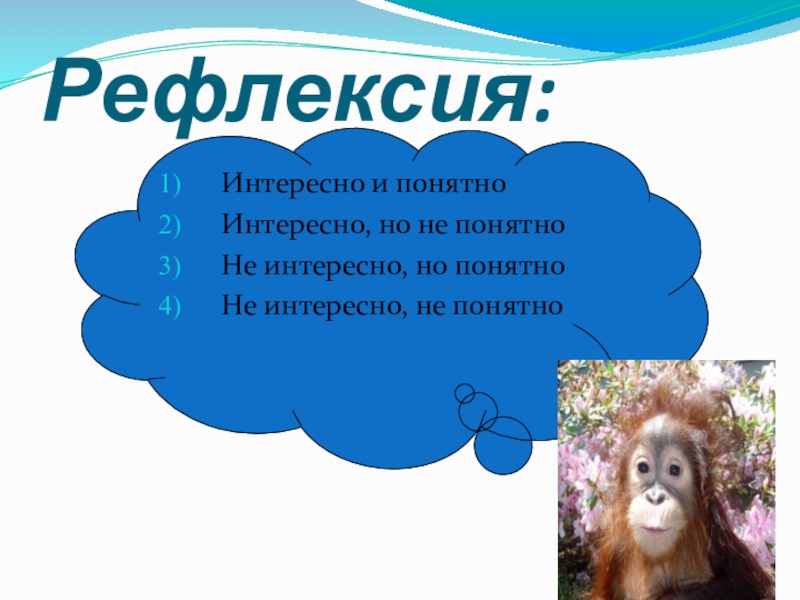 Рефлексия:

1) Интересно и понятно
2) Интересно, но не понятно
3) Не интересно, но понятно
4) Не интересно, не понятно